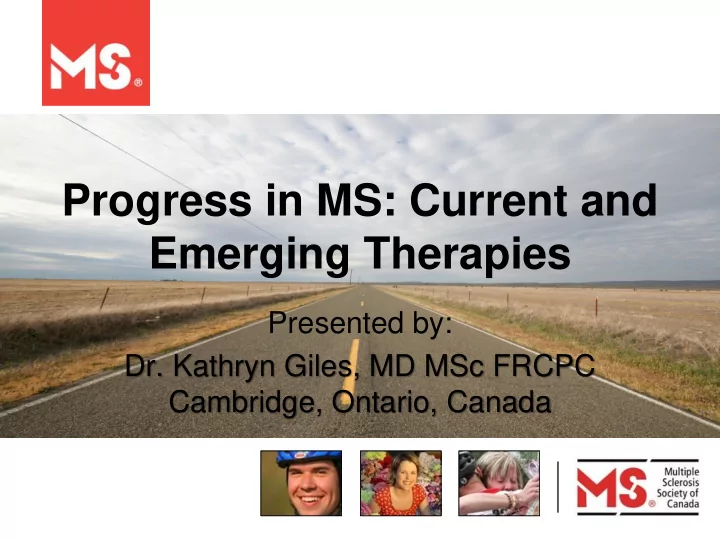 MS®

Progress in MS: Current and Emerging Therapies

Presented by:
Dr. Kathryn Giles, MD MSc FRCPC
Cambridge, Ontario, Canada

MS® Multiple Sclerosis Society of Canada